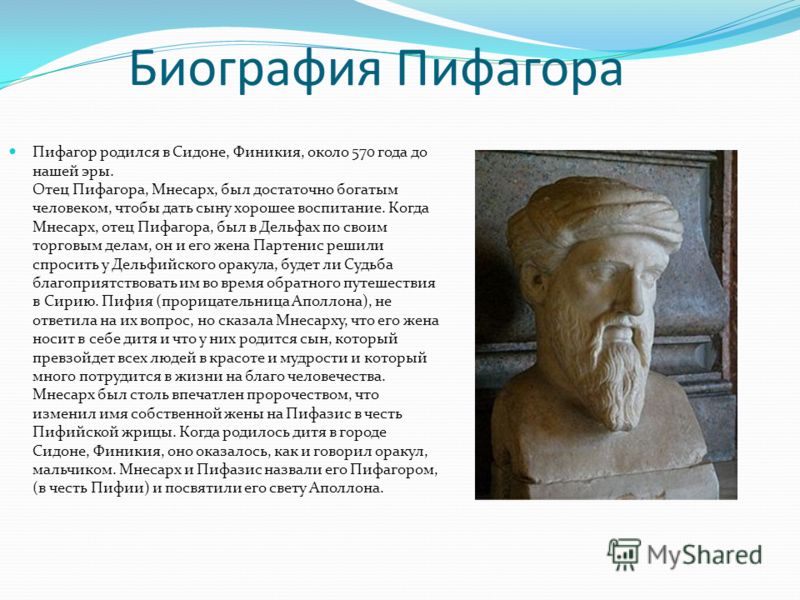 Биография Пифагора

Пифагор родился в Сидоне, Финикия, около 570 года до нашей эры.
Отец Пифагора, Мнесарх, был достаточно богатым человеком, чтобы дать сыну хорошее воспитание. Когда Мнесарх, отец Пифагора, был в Дельфах по своим торговым делам, он и его жена Партенис решили спросить у Дельфийского оракула, будет ли Судьба благоприятствовать им во время обратного путешествия в Сирию. Пифия (прорицательница Аполлона), не ответила на их вопрос, но сказала Мнесарху, что его жена носит в себе дитя и что у них родится сын, который превзойдет всех людей в красоте и мудрости и который много потрудится в жизни на благо человечества. Мнесарх был столь впечатлен пророчеством, что изменил имя собственной жены на Пифазис в честь Пифийской жрицы. Когда родилось дитя в городе Сидоне, Финикия, оно оказалось, как и говорил оракул, мальчиком. Мнесарх и Пифазис назвали его Пифагором, (в честь Пифии) и посвятили его свету Аполлона.

MyShared